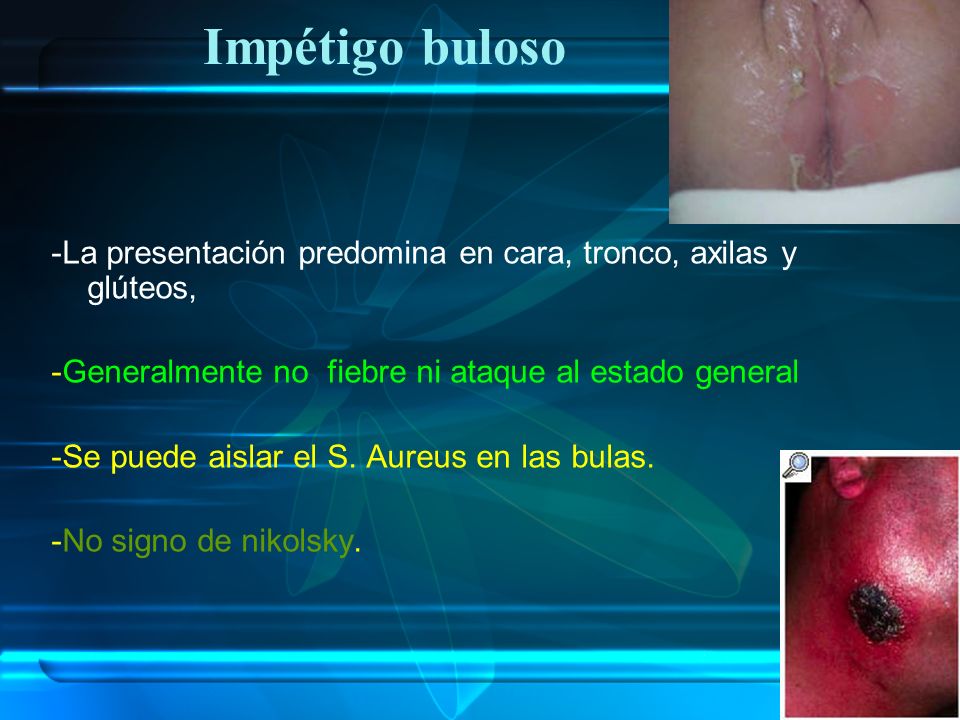 Impétigo buloso

-La presentación predomina en cara, tronco, axilas y glúteos,

-Generalmente no fiebre ni ataque al estado general

-Se puede aislar el S. Aureus en las bulas.

-No signo de nikolsky.